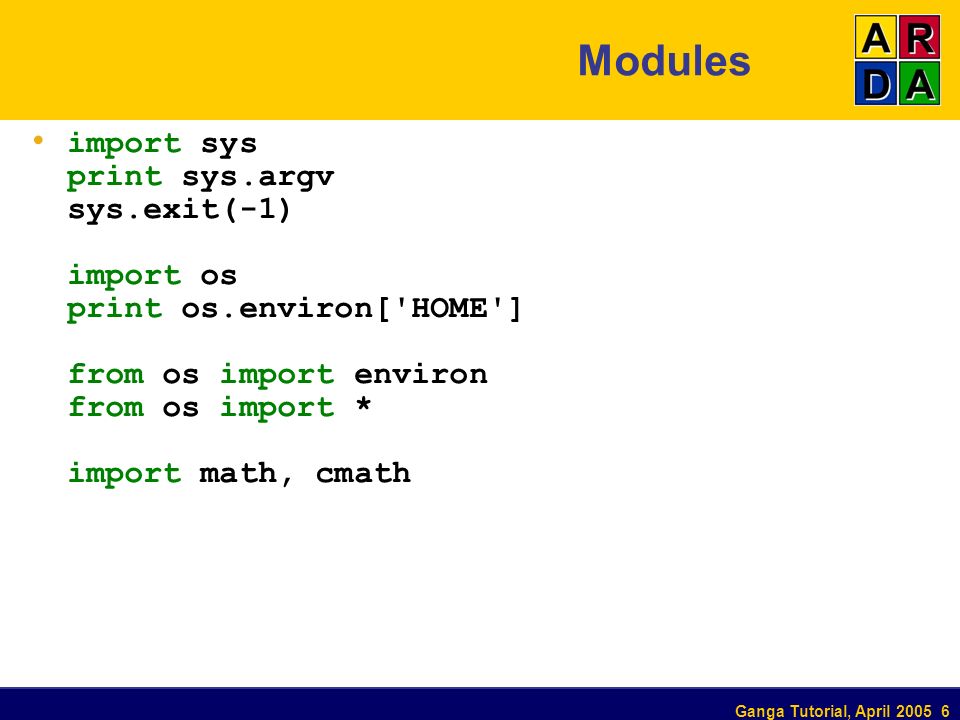 Modules

A R
D A

• import sys
print sys.argv
sys.exit(-1)

import os
print os.environ['HOME']

from os import environ
from os import *

import math, cmath

Ganga Tutorial, April 2005 6